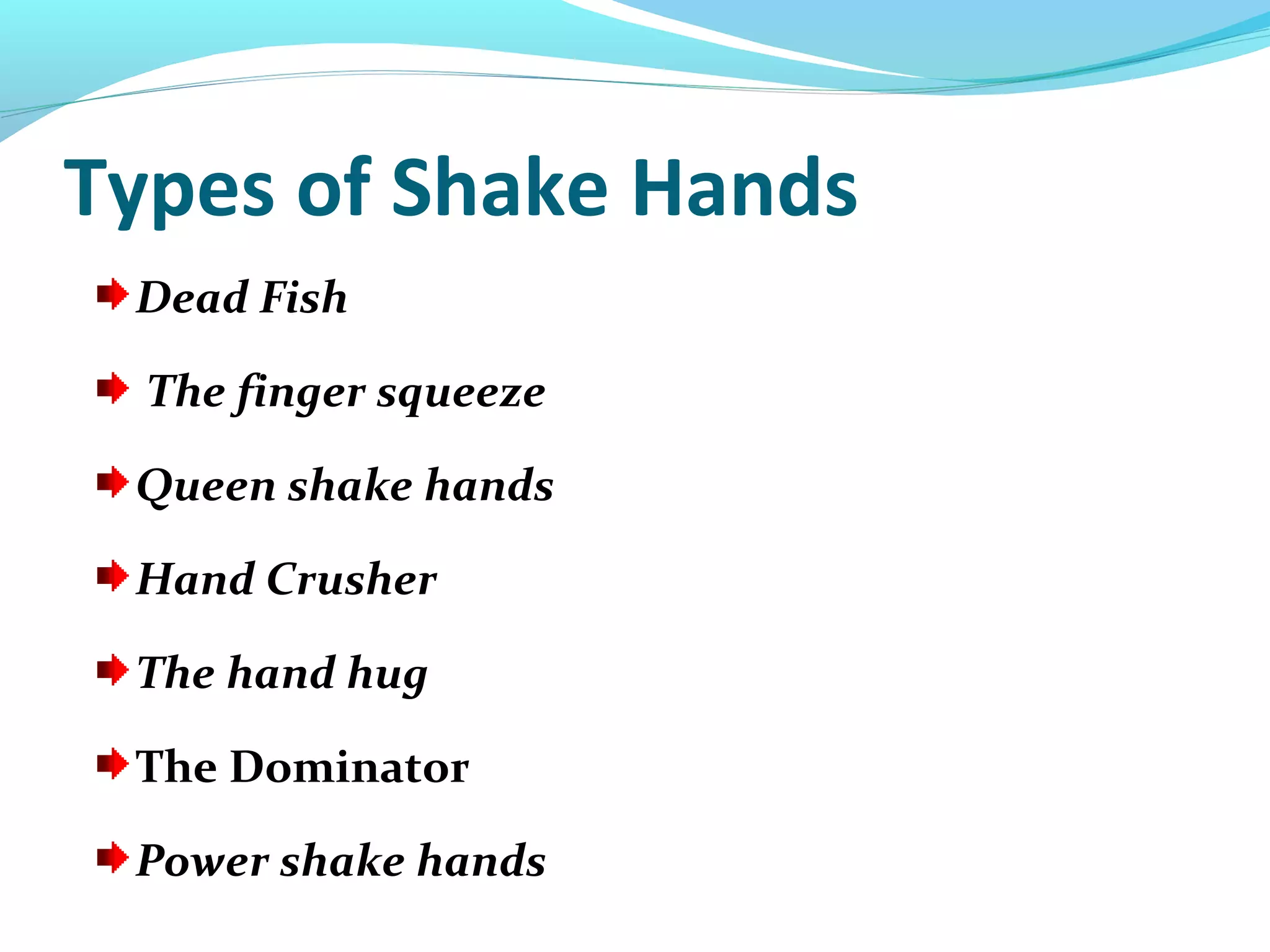 Types of Shake Hands

Dead Fish

The finger squeeze

Queen shake hands

Hand Crusher

The hand hug

The Dominator

Power shake hands